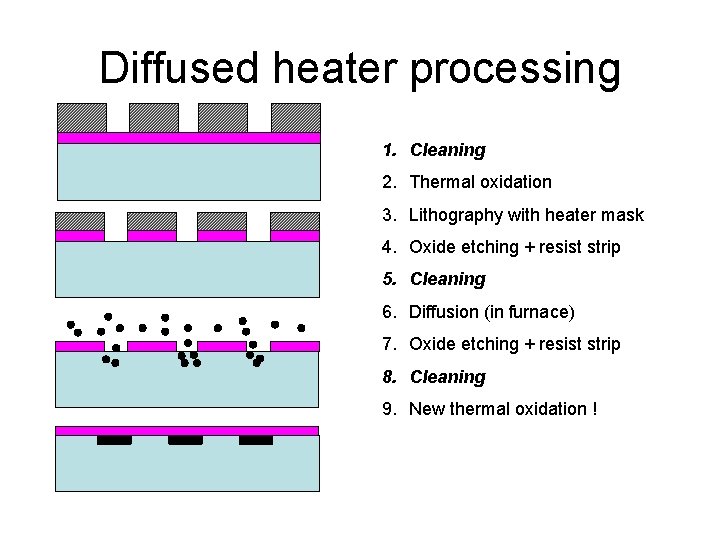 Diffused heater processing

1. Cleaning
2. Thermal oxidation
3. Lithography with heater mask
4. Oxide etching + resist strip
5. Cleaning
6. Diffusion (in furnace)
7. Oxide etching + resist strip
8. Cleaning
9. New thermal oxidation !